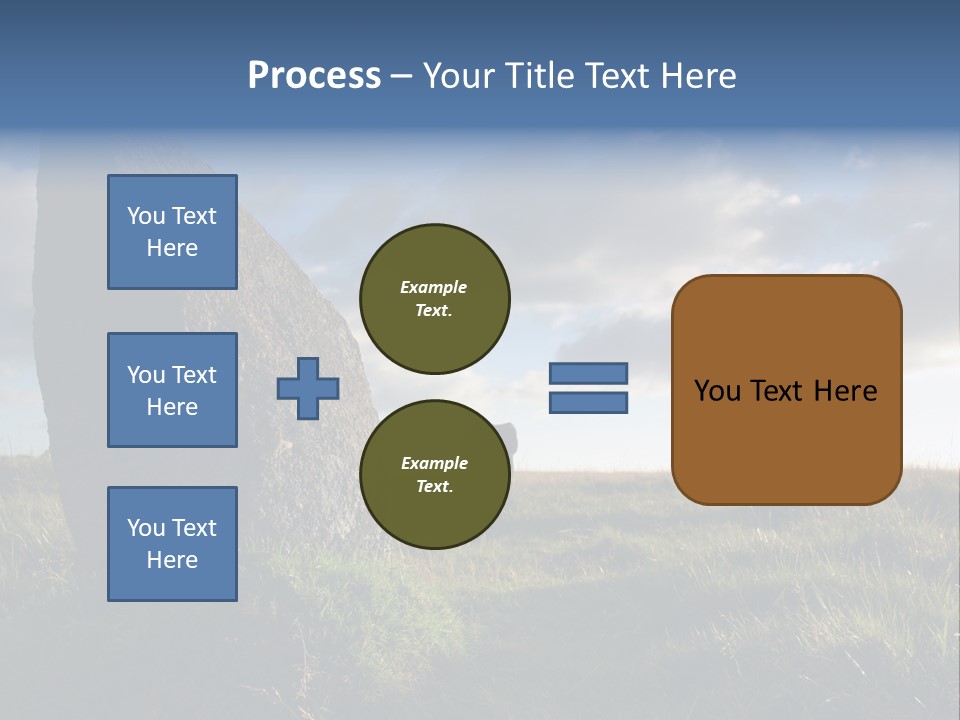 Process – Your Title Text Here

You Text Here

You Text Here

You Text Here

Example Text.

Example Text.

You Text Here